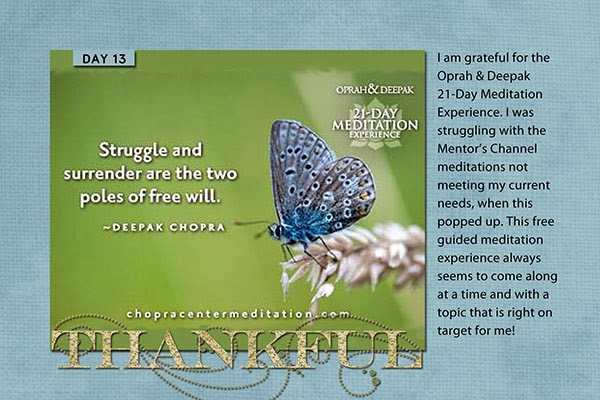 DAY 13

OPRAH & DEEPAK
21-DAY MEDITATION EXPERIENCE

Struggle and surrender are the two poles of free will.

~DEEPAK CHOPRA

chopracentermeditation.com

THANKFUL

I am grateful for the Oprah & Deepak 21-Day Meditation Experience. I was struggling with the Mentor's Channel meditations not meeting my current needs, when this popped up. This free guided meditation experience always seems to come along at a time and with a topic that is right on target for me!